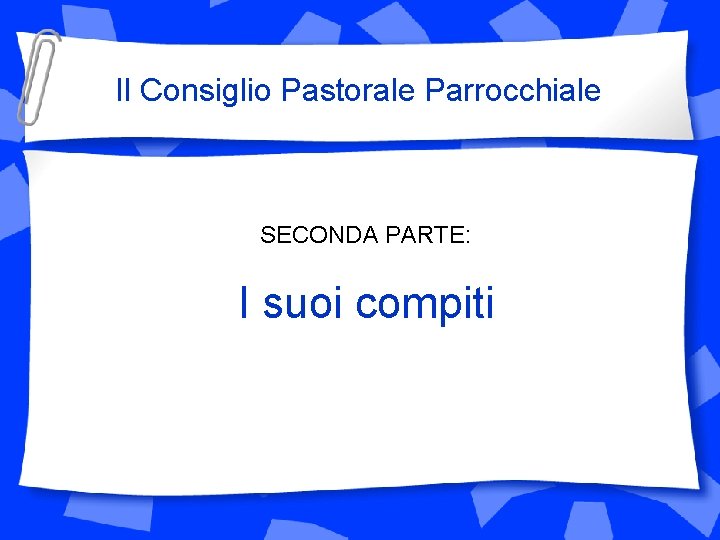 Il Consiglio Pastorale Parrocchiale

SECONDA PARTE:

I suoi compiti